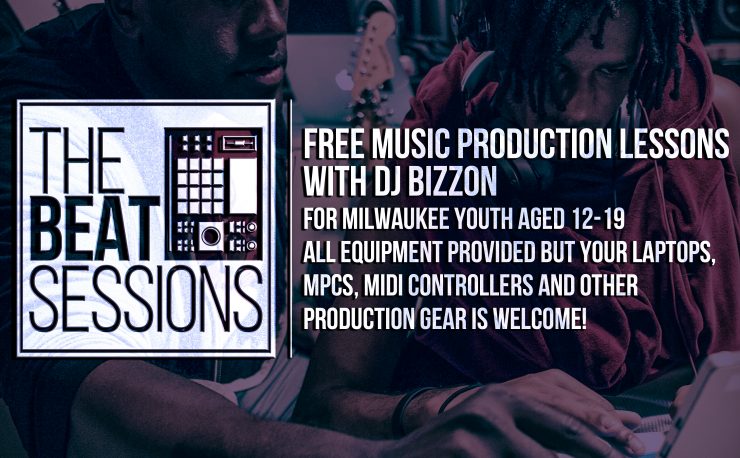 THE BEAT SESSIONS

FREE MUSIC PRODUCTION LESSONS WITH DJ BIZZON

FOR MILWAUKEE YOUTH AGED 12-19
ALL EQUIPMENT PROVIDED BUT YOUR LAPTOPS, MPCS, MIDI CONTROLLERS AND OTHER PRODUCTION GEAR IS WELCOME!